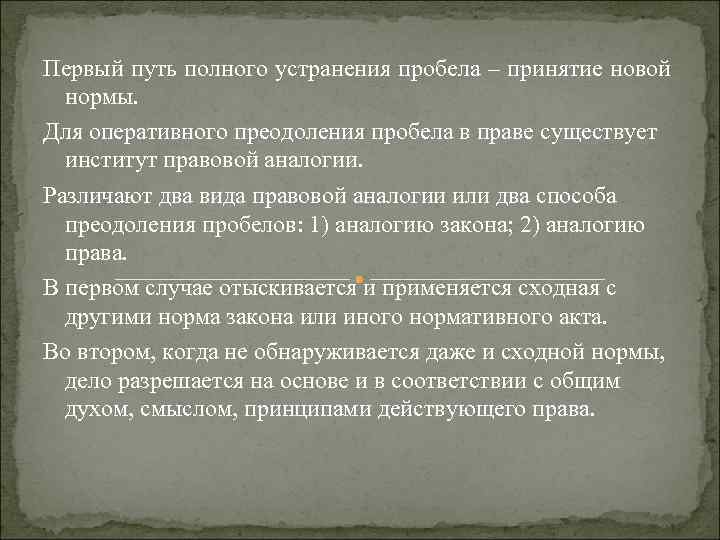 Первый путь полного устранения пробела – принятие новой нормы.

Для оперативного преодоления пробела в праве существует институт правовой аналогии.

Различают два вида правовой аналогии или два способа преодоления пробелов: 1) аналогию закона; 2) аналогию права.

В первом случае отыскивается и применяется сходная с другими норма закона или иного нормативного акта.

Во втором, когда не обнаруживается даже и сходной нормы, дело разрешается на основе и в соответствии с общим духом, смыслом, принципами действующего права.